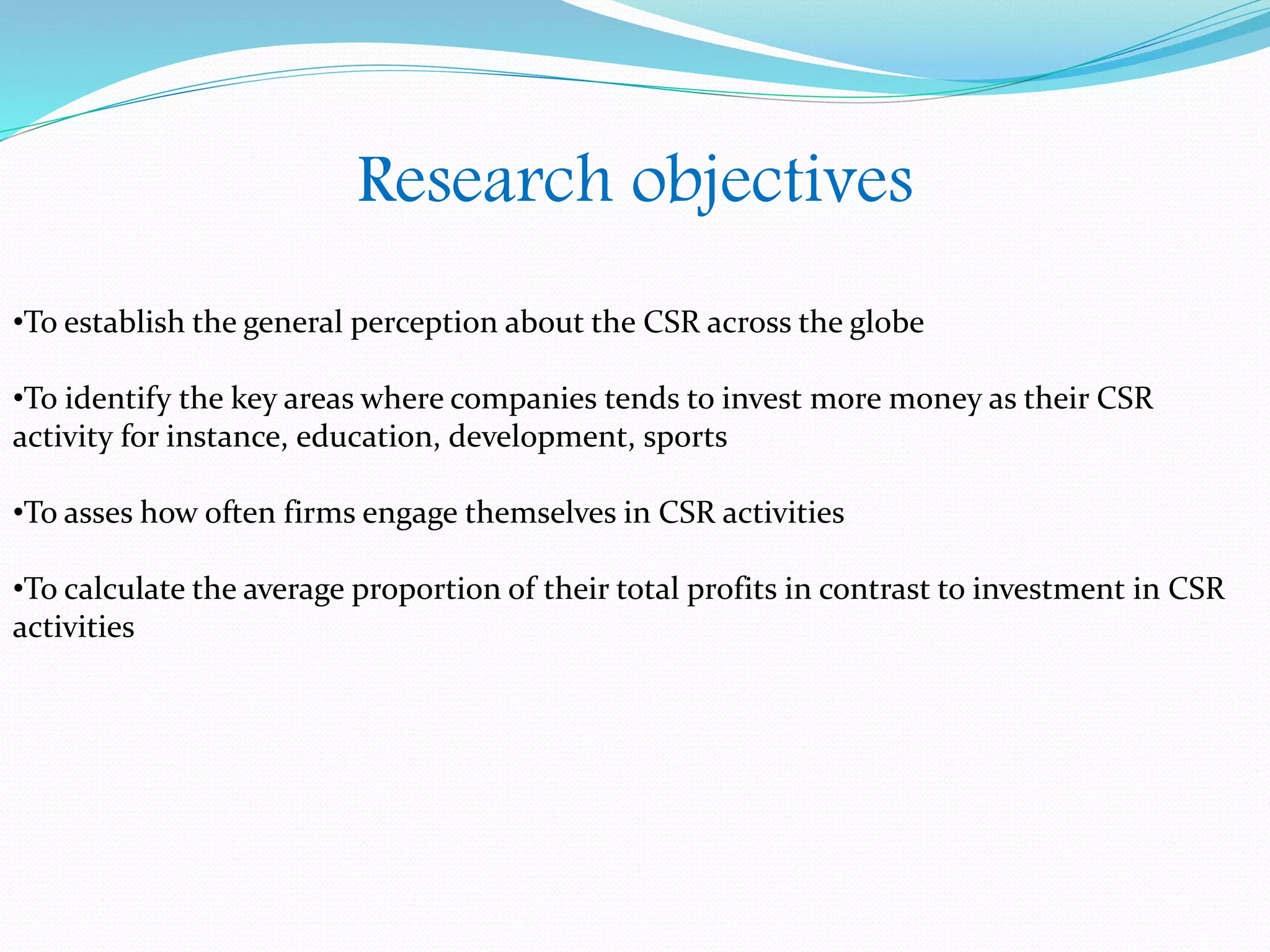 Research objectives

•To establish the general perception about the CSR across the globe

•To identify the key areas where companies tends to invest more money as their CSR activity for instance, education, development, sports

•To asses how often firms engage themselves in CSR activities

•To calculate the average proportion of their total profits in contrast to investment in CSR activities